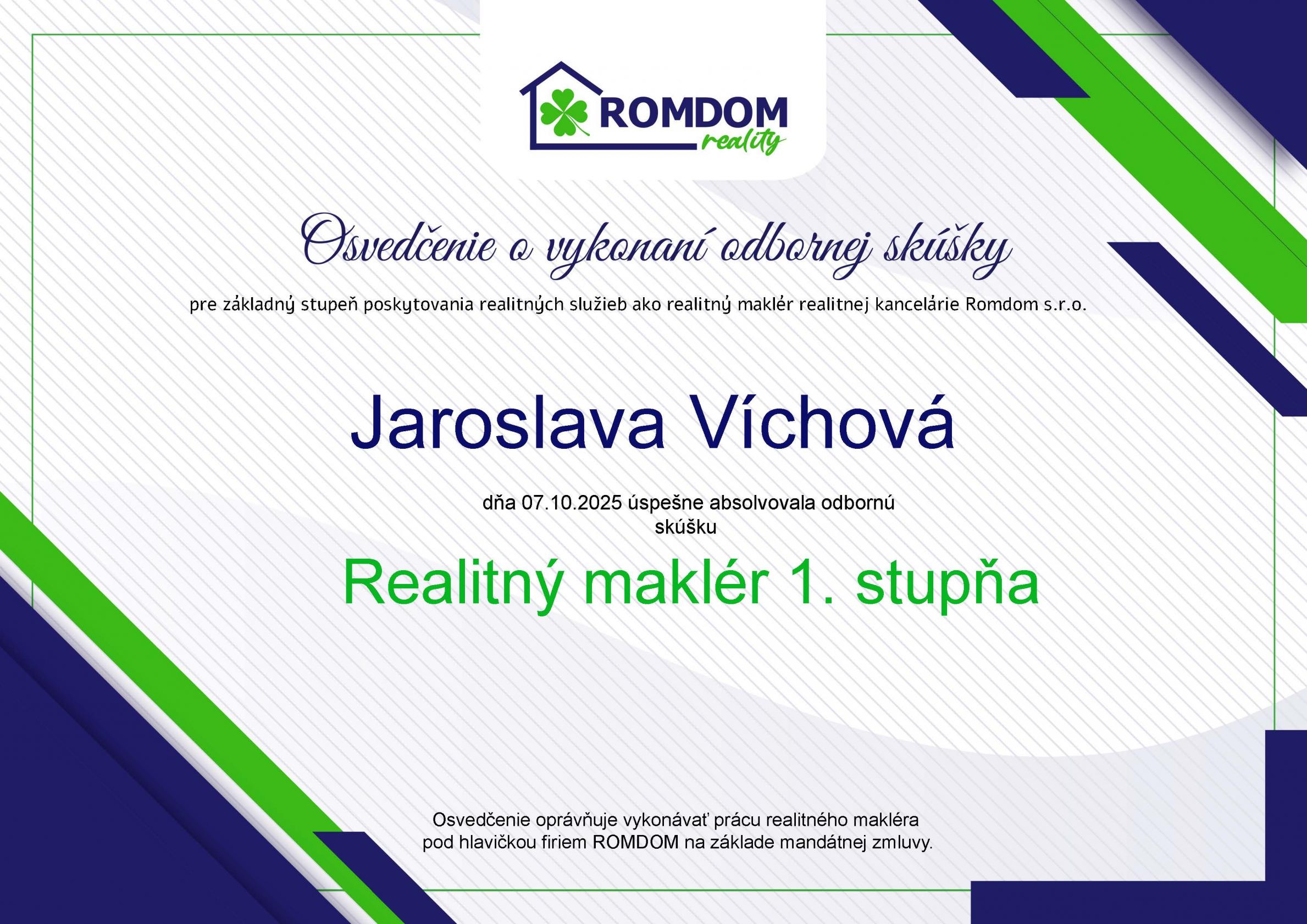 ROMDOM
reality

Osvedčenie o vykonaní odbornej skúšky

pre základný stupeň poskytovania realitných služieb ako realitný maklér realitnej kancelárie Romdom s.r.o.

Jaroslava Víchová

dňa 07.10.2025 úspešne absolvovala odbornú skúšku

Realitný maklér 1. stupňa

Osvedčenie oprávňuje vykonávať prácu realitného makléra pod hlavičkou firiem ROMDOM na základe mandátnej zmluvy.